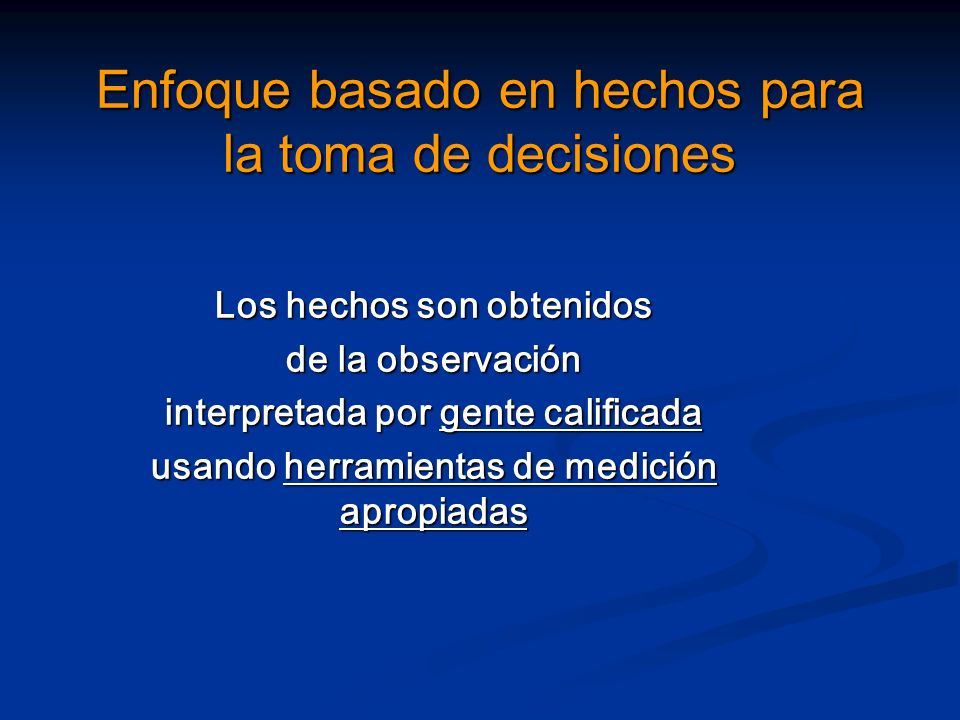 Enfoque basado en hechos para la toma de decisiones

Los hechos son obtenidos
de la observación
interpretada por gente calificada
usando herramientas de medición apropiadas